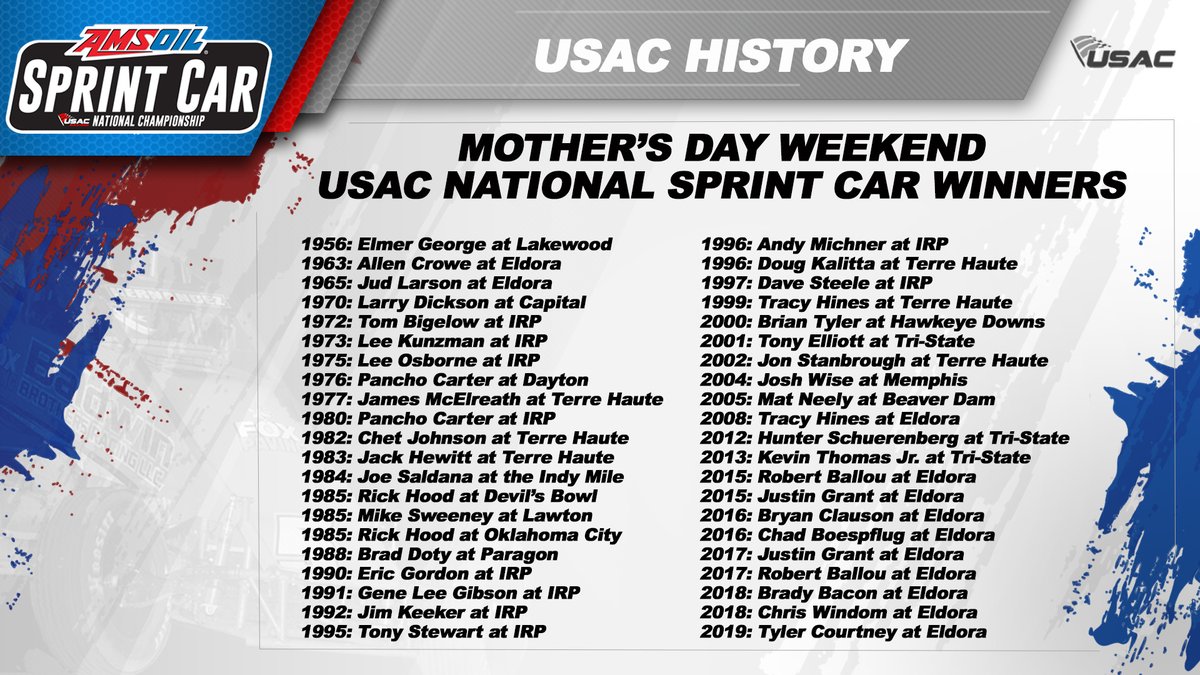 AMSOIL
SPRINT CAR
USAC NATIONAL CHAMPIONSHIP

USAC HISTORY

USAC

MOTHER'S DAY WEEKEND
USAC NATIONAL SPRINT CAR WINNERS

1956: Elmer George at Lakewood
1963: Allen Crowe at Eldora
1965: Jud Larson at Eldora
1970: Larry Dickson at Capital
1972: Tom Bigelow at IRP
1973: Lee Kunzman at IRP
1975: Lee Osborne at IRP
1976: Pancho Carter at Dayton
1977: James McElreath at Terre Haute
1980: Pancho Carter at IRP
1982: Chet Johnson at Terre Haute
1983: Jack Hewitt at Terre Haute
1984: Joe Saldana at the Indy Mile
1985: Rick Hood at Devil's Bowl
1985: Mike Sweeney at Lawton
1985: Rick Hood at Oklahoma City
1988: Brad Doty at Paragon
1990: Eric Gordon at IRP
1991: Gene Lee Gibson at IRP
1992: Jim Keeker at IRP
1995: Tony Stewart at IRP

1996: Andy Michner at IRP
1996: Doug Kalitta at Terre Haute
1997: Dave Steele at IRP
1999: Tracy Hines at Terre Haute
2000: Brian Tyler at Hawkeye Downs
2001: Tony Elliott at Tri-State
2002: Jon Stanbrough at Terre Haute
2004: Josh Wise at Memphis
2005: Mat Neely at Beaver Dam
2008: Tracy Hines at Eldora
2012: Hunter Schuerenberg at Tri-State
2013: Kevin Thomas Jr. at Tri-State
2015: Robert Ballou at Eldora
2015: Justin Grant at Eldora
2016: Bryan Clauson at Eldora
2016: Chad Boespflug at Eldora
2017: Justin Grant at Eldora
2017: Robert Ballou at Eldora
2018: Brady Bacon at Eldora
2018: Chris Windom at Eldora
2019: Tyler Courtney at Eldora